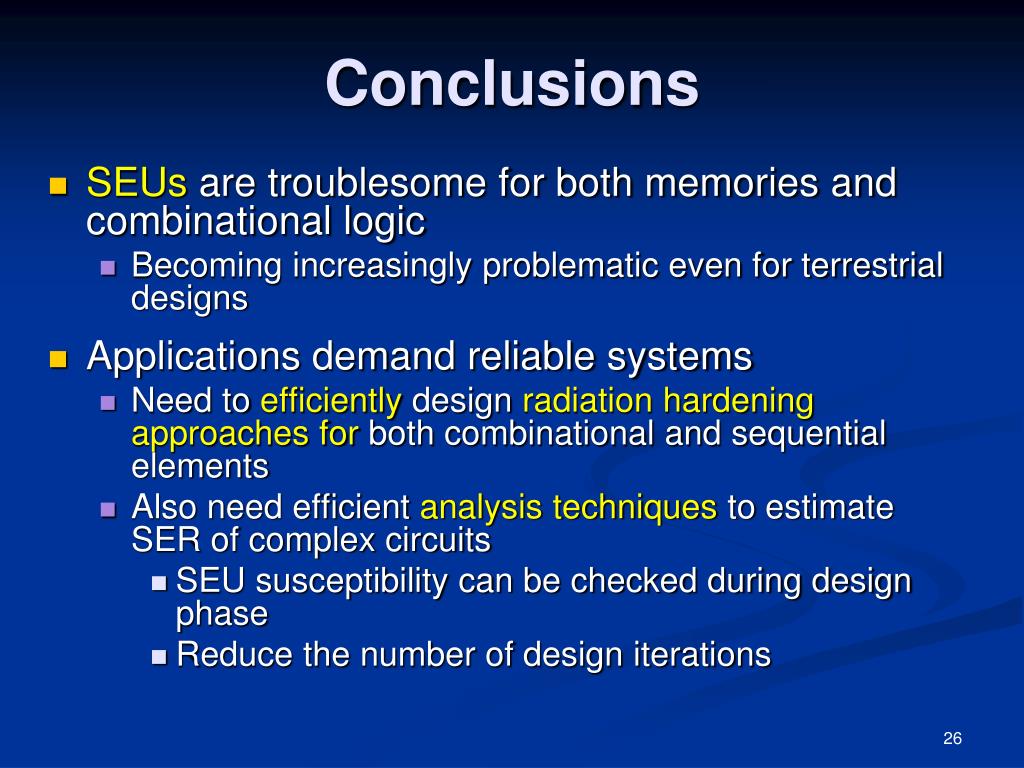 Conclusions

SEUs are troublesome for both memories and combinational logic

Becoming increasingly problematic even for terrestrial designs

Applications demand reliable systems

Need to efficiently design radiation hardening approaches for both combinational and sequential elements

Also need efficient analysis techniques to estimate SER of complex circuits

SEU susceptibility can be checked during design phase

Reduce the number of design iterations

26